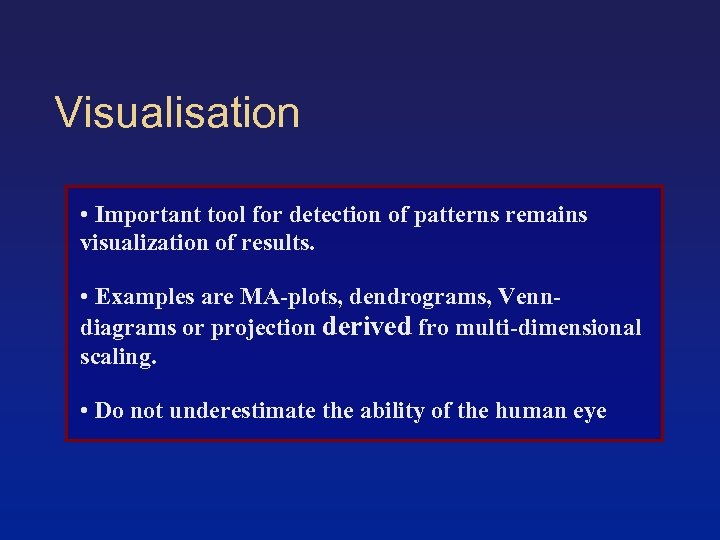 Visualisation

• Important tool for detection of patterns remains visualization of results.

• Examples are MA-plots, dendrograms, Venn-diagrams or projection derived fro multi-dimensional scaling.

• Do not underestimate the ability of the human eye